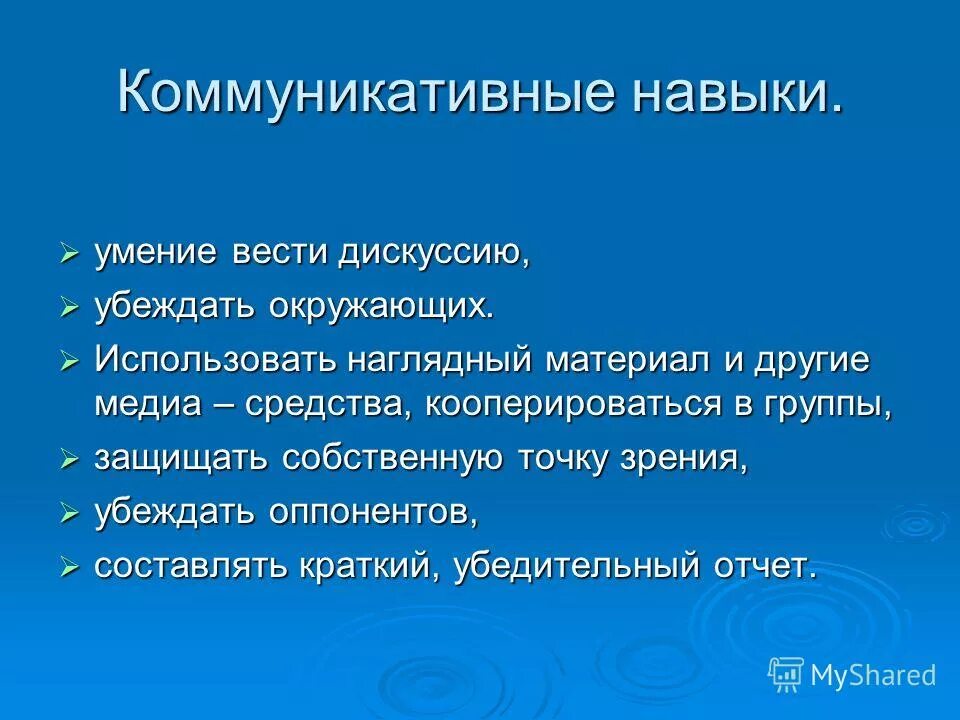 Коммуникативные навыки.

➢ умение вести дискуссию,
➢ убеждать окружающих.
➢ Использовать наглядный материал и другие медиа – средства, кооперироваться в группы,
➢ защищать собственную точку зрения,
➢ убеждать оппонентов,
➢ составлять краткий, убедительный отчет.

MyShared